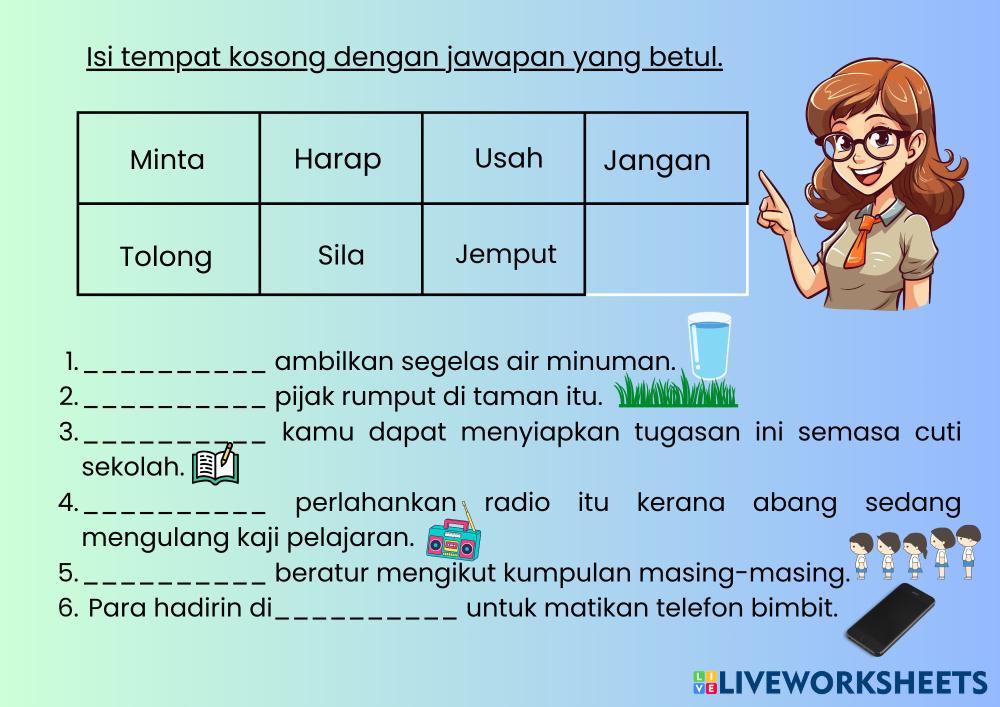 Isi tempat kosong dengan jawapan yang betul.

| Minta | Harap | Usah | Jangan |
|---|---|---|---|
| Tolong | Sila | Jemput | |

1. __________ ambilkan segelas air minuman.
2. __________ pijak rumput di taman itu.
3. __________ kamu dapat menyiapkan tugasan ini semasa cuti sekolah.
4. __________ perlahankan radio itu kerana abang sedang mengulang kaji pelajaran.
5. __________ beratur mengikut kumpulan masing-masing.
6. Para hadirin di__________ untuk matikan telefon bimbit.

LIVEWORKSHEETS